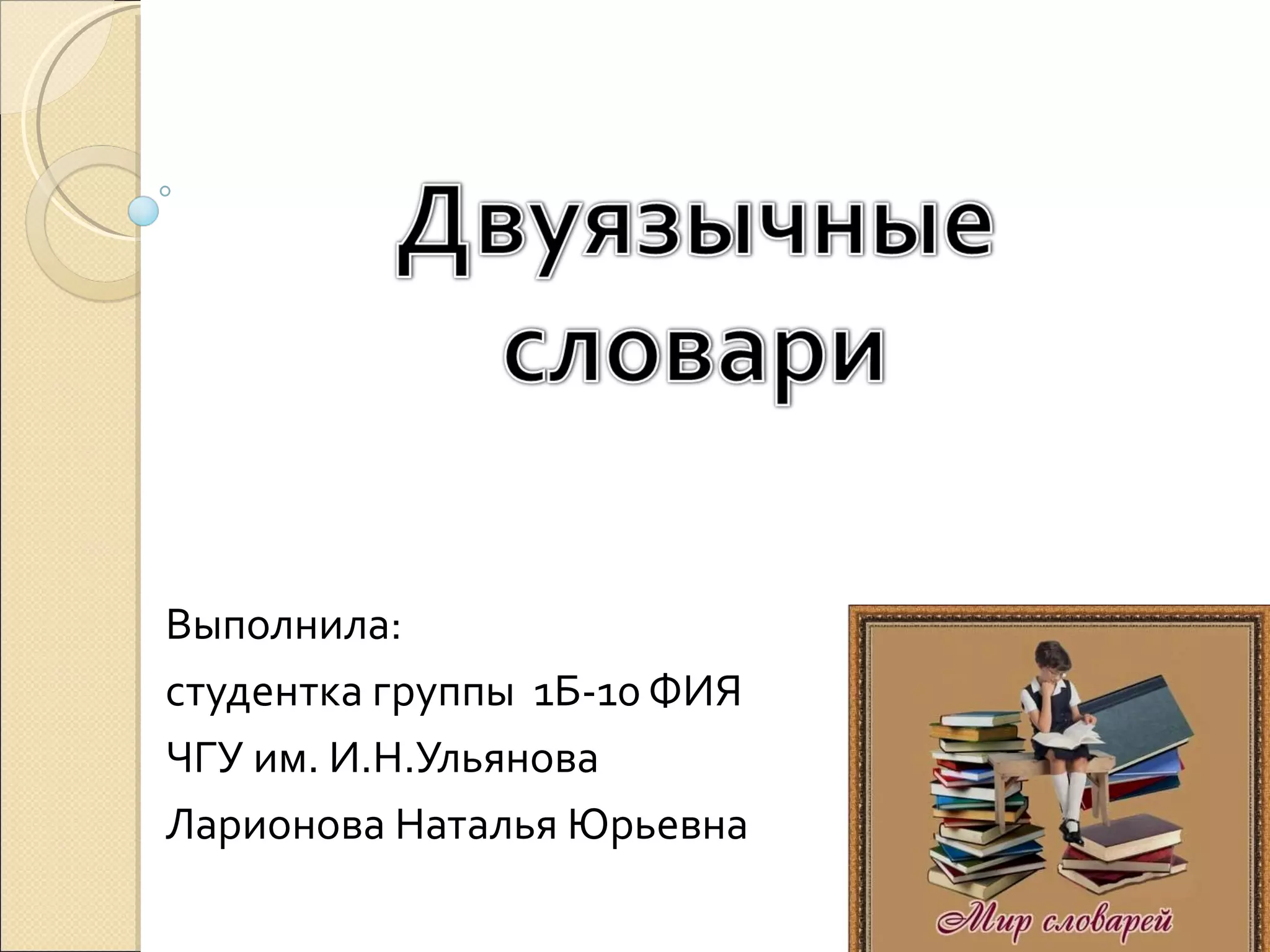 Двуязычные словари

Выполнила:
студентка группы 1Б-10 ФИЯ
ЧГУ им. И.Н.Ульянова
Ларионова Наталья Юрьевна

Мир словарей